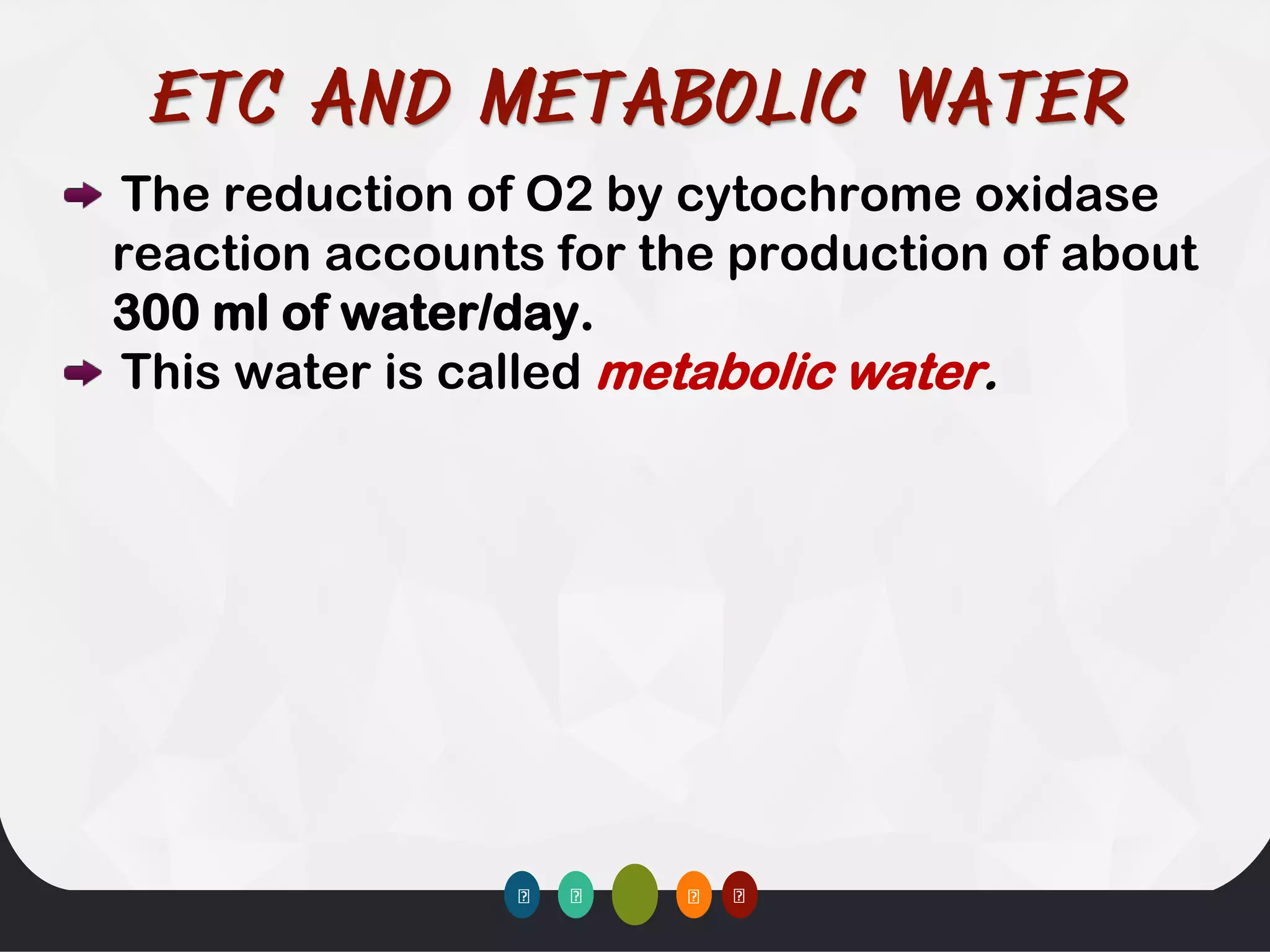 ETC AND METABOLIC WATER

The reduction of O2 by cytochrome oxidase reaction accounts for the production of about 300 ml of water/day.

This water is called metabolic water.